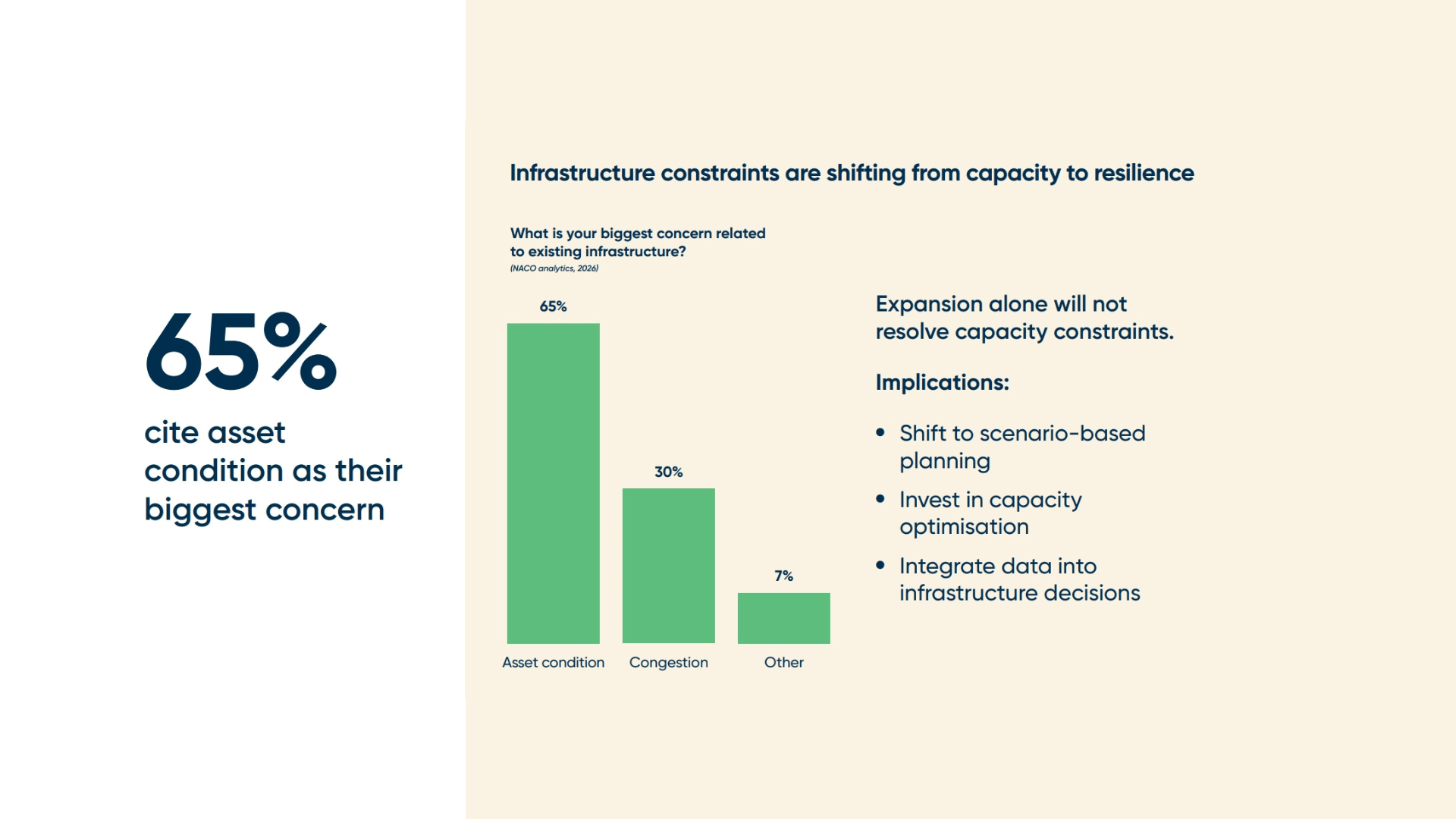 65%

cite asset condition as their biggest concern

Infrastructure constraints are shifting from capacity to resilience

What is your biggest concern related to existing infrastructure?
(NACO analytics, 2026)

65%

30%

7%

Asset condition

Congestion

Other

Expansion alone will not resolve capacity constraints.

Implications:

• Shift to scenario-based planning
• Invest in capacity optimisation
• Integrate data into infrastructure decisions